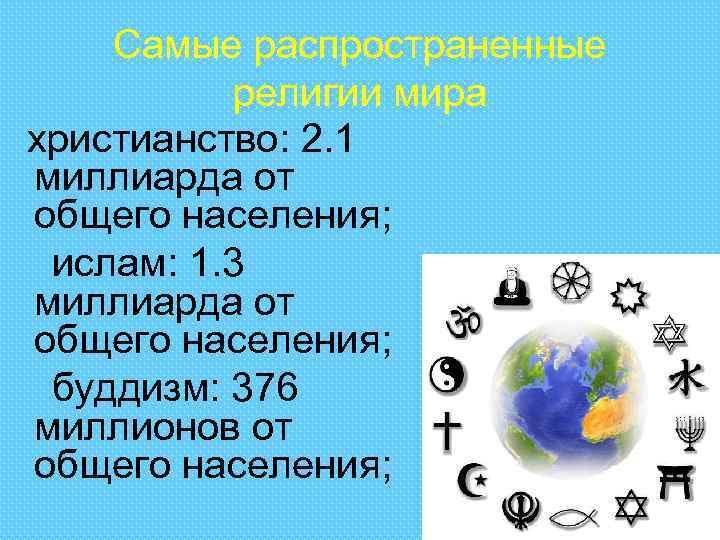 Самые распространенные религии мира

христианство: 2.1 миллиарда от общего населения;

ислам: 1.3 миллиарда от общего населения;

буддизм: 376 миллионов от общего населения;